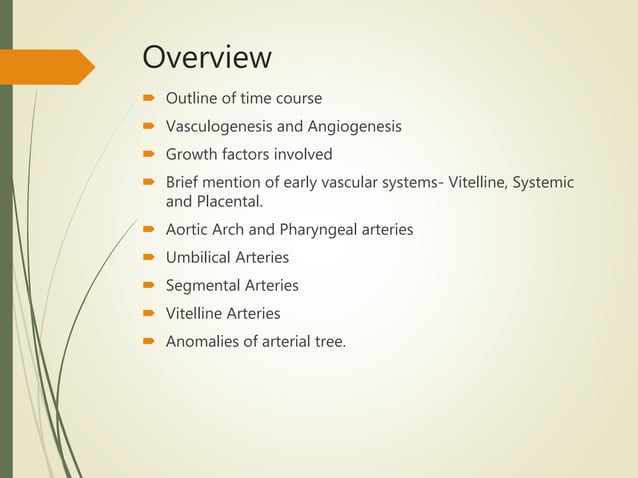 Overview

- Outline of time course
- Vasculogenesis and Angiogenesis
- Growth factors involved
- Brief mention of early vascular systems- Vitelline, Systemic and Placental.
- Aortic Arch and Pharyngeal arteries
- Umbilical Arteries
- Segmental Arteries
- Vitelline Arteries
- Anomalies of arterial tree.